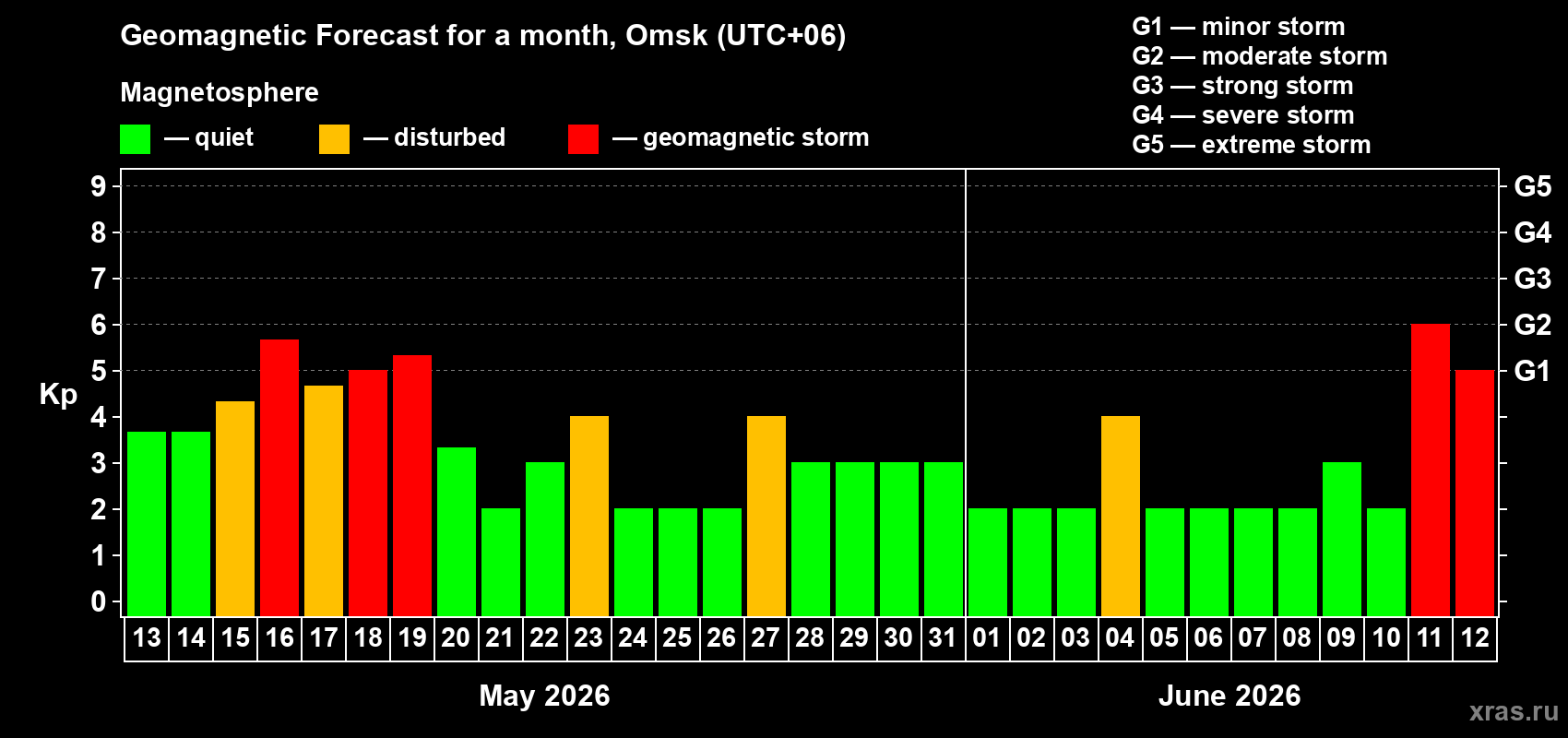 Geomagnetic Forecast for a month, Omsk (UTC+06)

Magnetosphere

— quiet — disturbed — geomagnetic storm

G1 — minor storm
G2 — moderate storm
G3 — strong storm
G4 — severe storm
G5 — extreme storm

Kp

9
8
7
6
5
4
3
2
1
0

G5
G4
G3
G2
G1

13 14 15 16 17 18 19 20 21 22 23 24 25 26 27 28 29 30 31 01 02 03 04 05 06 07 08 09 10 11 12

May 2026

June 2026

xras.ru